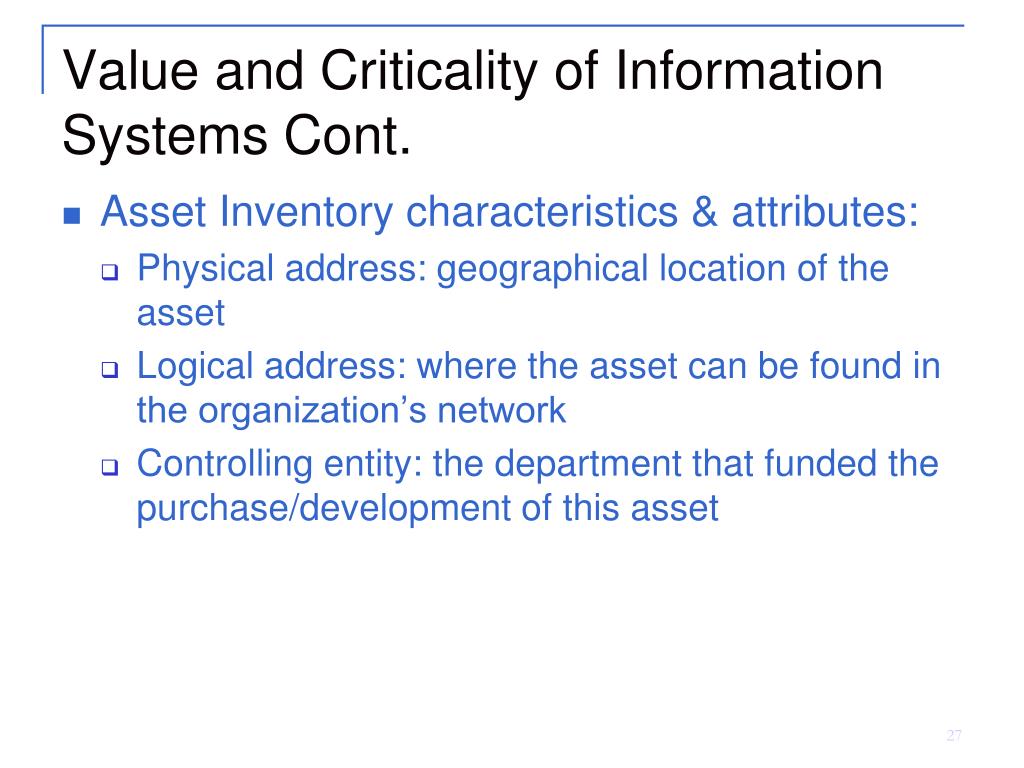 Value and Criticality of Information Systems Cont.

Asset Inventory characteristics & attributes:

Physical address: geographical location of the asset

Logical address: where the asset can be found in the organization’s network

Controlling entity: the department that funded the purchase/development of this asset

27